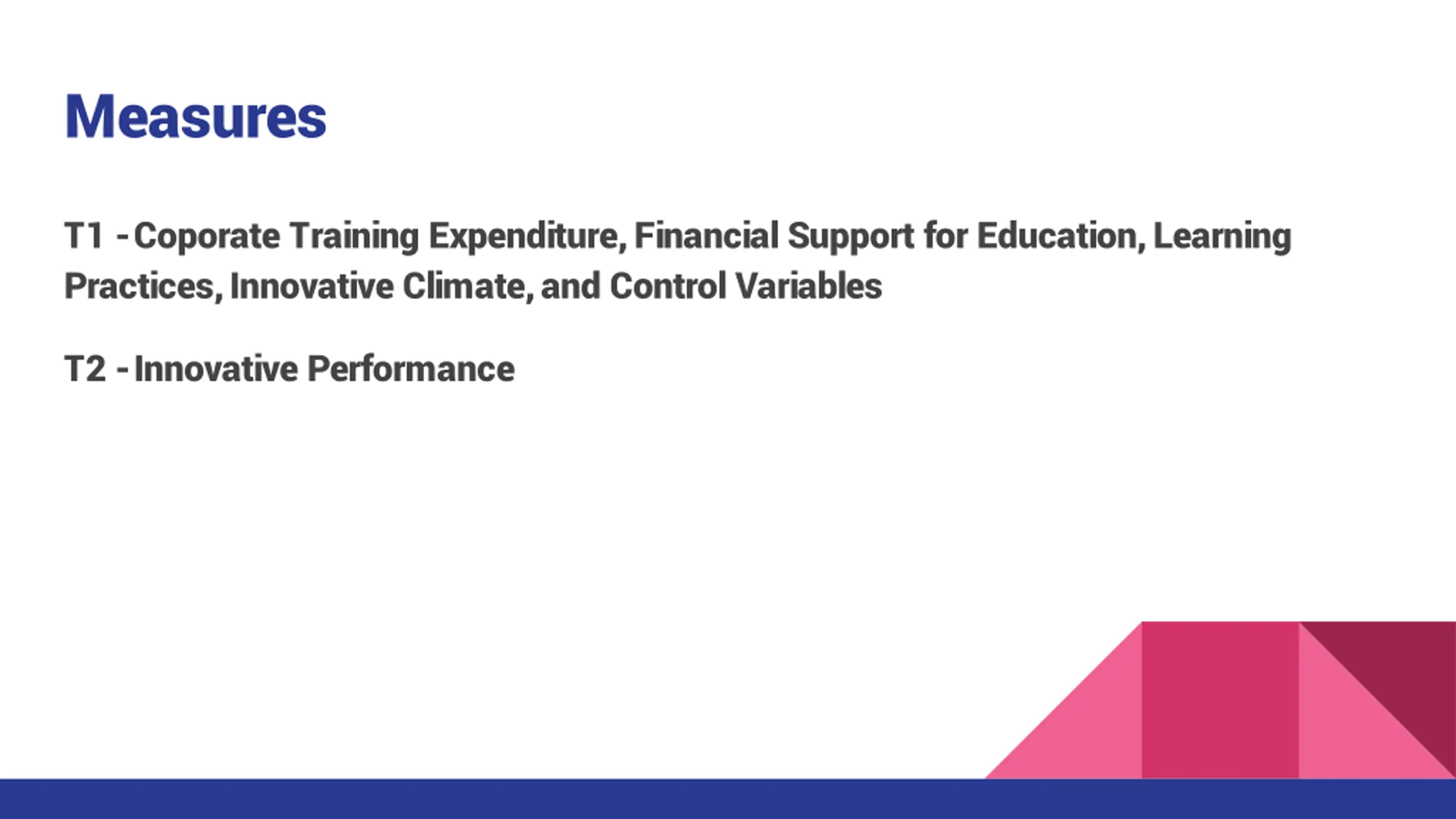 Measures

T1 - Coporate Training Expenditure, Financial Support for Education, Learning Practices, Innovative Climate, and Control Variables

T2 - Innovative Performance